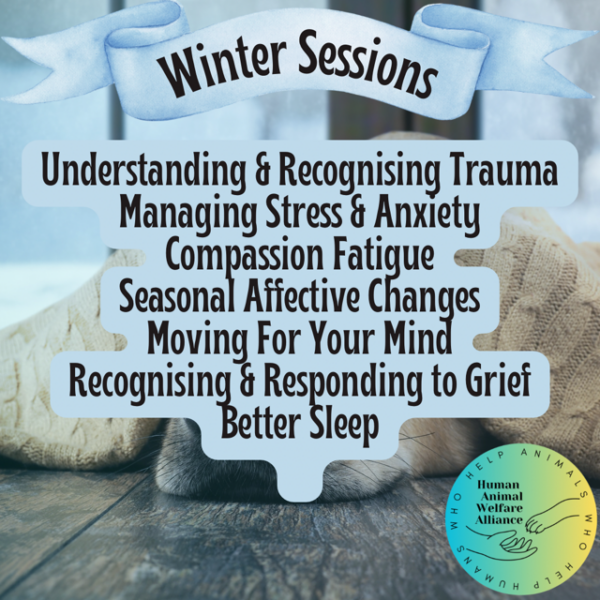 Winter Sessions

Understanding & Recognising Trauma
Managing Stress & Anxiety
Compassion Fatigue
Seasonal Affective Changes
Moving For Your Mind
Recognising & Responding to Grief
Better Sleep

HELP ANIMALS WHO HELP HUMANS WHO
Human Animal Welfare Alliance